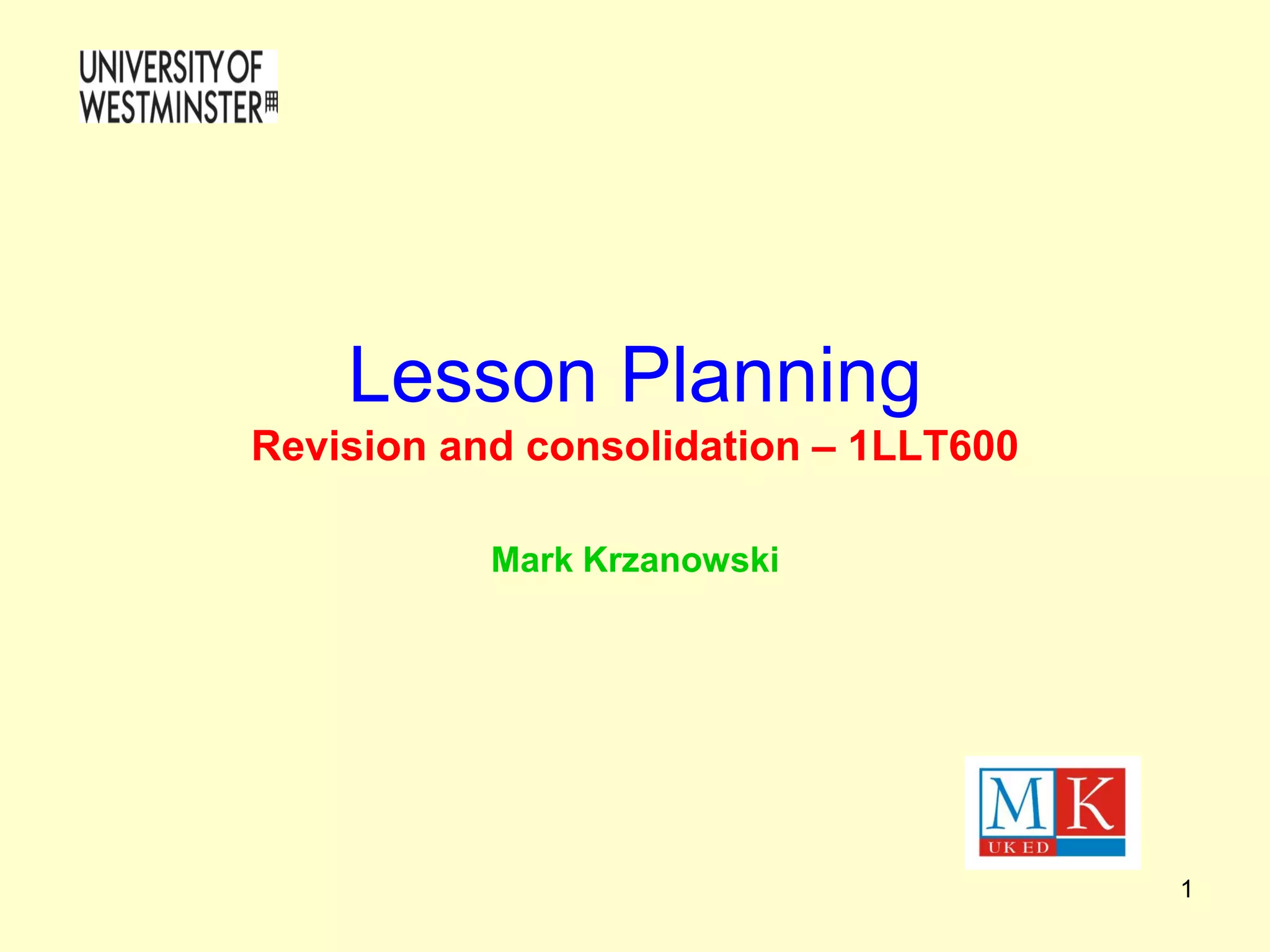 UNIVERSITY OF WESTMINSTER

Lesson Planning

Revision and consolidation – 1LLT600

Mark Krzanowski

MK UK ED

1